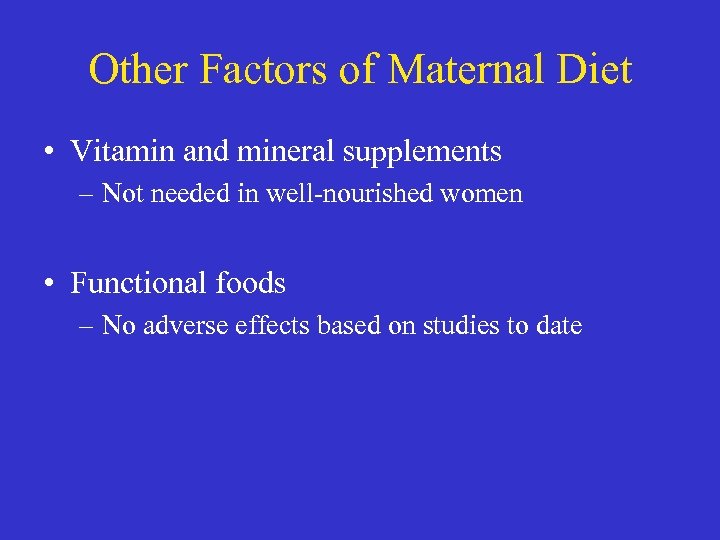 Other Factors of Maternal Diet

• Vitamin and mineral supplements
– Not needed in well-nourished women

• Functional foods
– No adverse effects based on studies to date